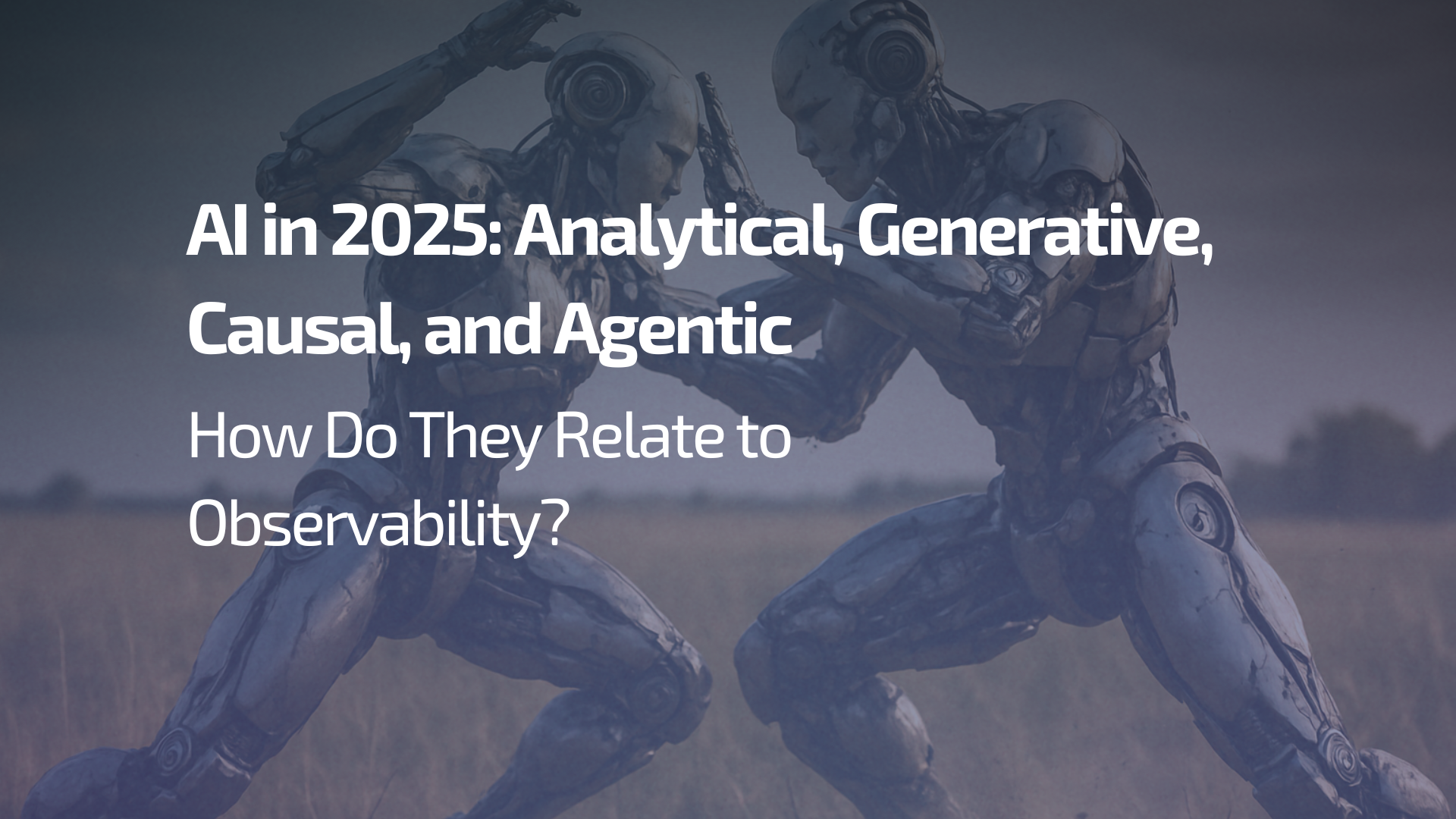 AI in 2025: Analytical, Generative, Causal, and Agentic

How Do They Relate to Observability?